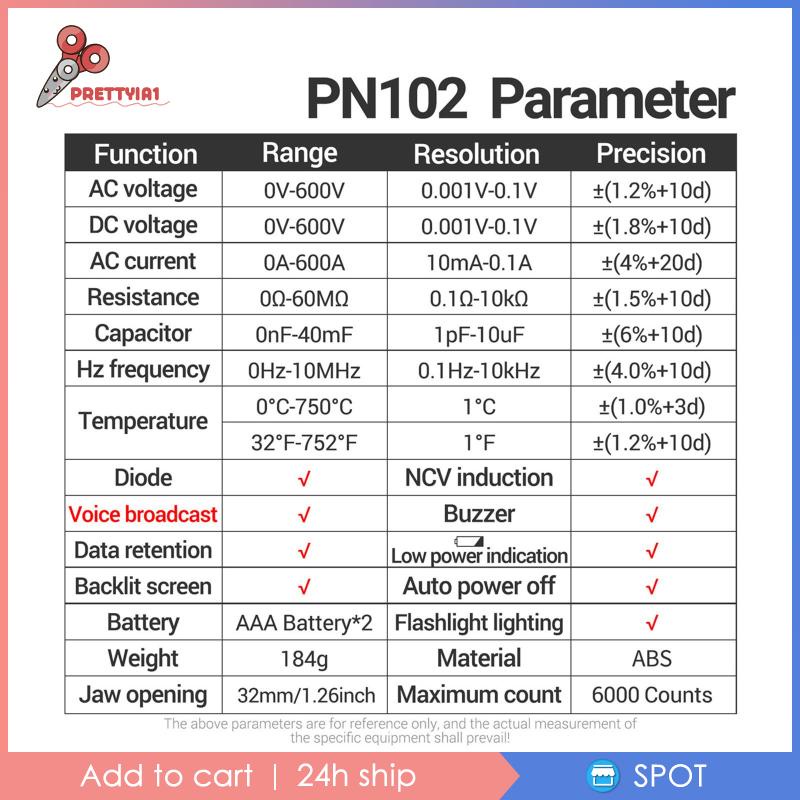 PRETTYIA1

PN102 Parameter

| Function | Range | Resolution | Precision |
|---|---|---|---|
| AC voltage | 0V-600V | 0.001V-0.1V | ±(1.2%+10d) |
| DC voltage | 0V-600V | 0.001V-0.1V | ±(1.8%+10d) |
| AC current | 0A-600A | 10mA-0.1A | ±(4%+20d) |
| Resistance | 0Ω-60MΩ | 0.1Ω-10kΩ | ±(1.5%+10d) |
| Capacitor | 0nF-40mF | 1pF-10uF | ±(6%+10d) |
| Hz frequency | 0Hz-10MHz | 0.1Hz-10kHz | ±(4.0%+10d) |
| Temperature | 0°C-750°C | 1°C | ±(1.0%+3d) |
| | 32°F-752°F | 1°F | ±(1.2%+10d) |
| Diode | √ | NCV induction | √ |
| Voice broadcast | √ | Buzzer | √ |
| Data retention | √ | Low power indication | √ |
| Backlit screen | √ | Auto power off | √ |
| Battery | AAA Battery*2 | Flashlight lighting | √ |
| Weight | 184g | Material | ABS |
| Jaw opening | 32mm/1.26inch | Maximum count | 6000 Counts |

The above parameters are for reference only, and the actual measurement of the specific equipment shall prevail!

Add to cart | 24h ship

SPOT